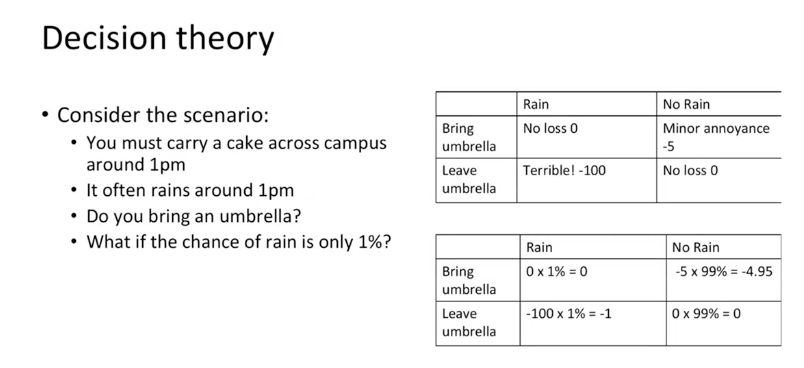 Decision theory

• Consider the scenario:
  • You must carry a cake across campus around 1pm
  • It often rains around 1pm
  • Do you bring an umbrella?
  • What if the chance of rain is only 1%?

| | Rain | No Rain |
|---|---|---|
| Bring umbrella | No loss 0 | Minor annoyance -5 |
| Leave umbrella | Terrible! -100 | No loss 0 |

| | Rain | No Rain |
|---|---|---|
| Bring umbrella | 0 x 1% = 0 | -5 x 99% = -4.95 |
| Leave umbrella | -100 x 1% = -1 | 0 x 99% = 0 |